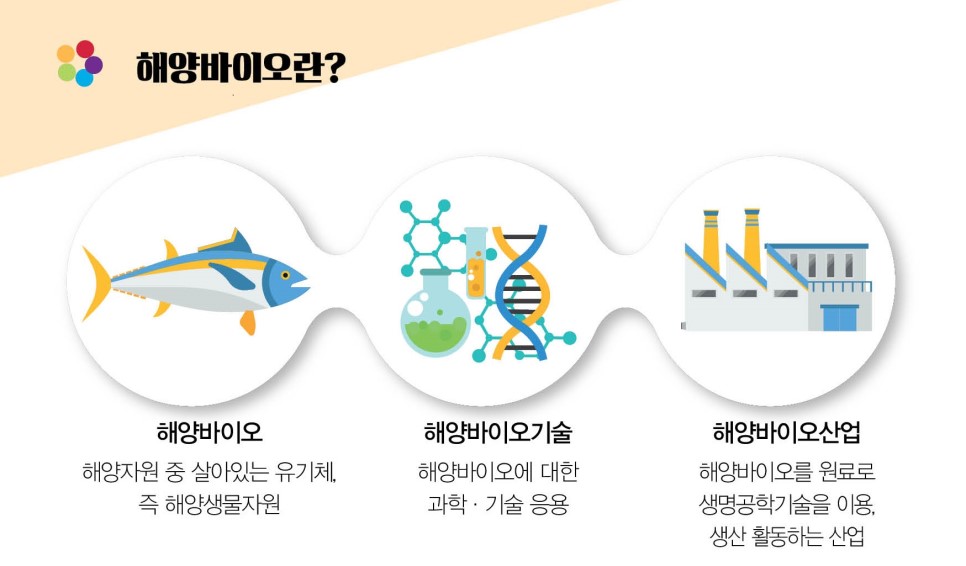 해양바이오란?

해양바이오

해양자원 중 살아있는 유기체, 즉 해양생물자원

해양바이오기술

해양바이오에 대한 과학 · 기술 응용

해양바이오산업

해양바이오를 원료로 생명공학기술을 이용, 생산 활동하는 산업